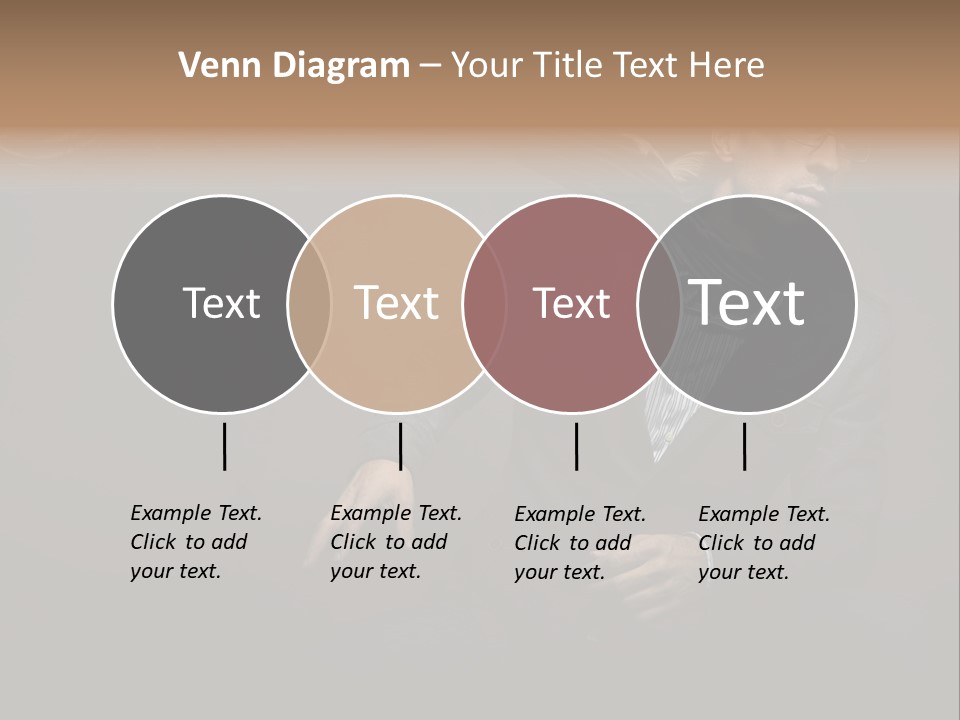 Venn Diagram – Your Title Text Here

Text

Text

Text

Text

Example Text. Click to add your text.

Example Text. Click to add your text.

Example Text. Click to add your text.

Example Text. Click to add your text.